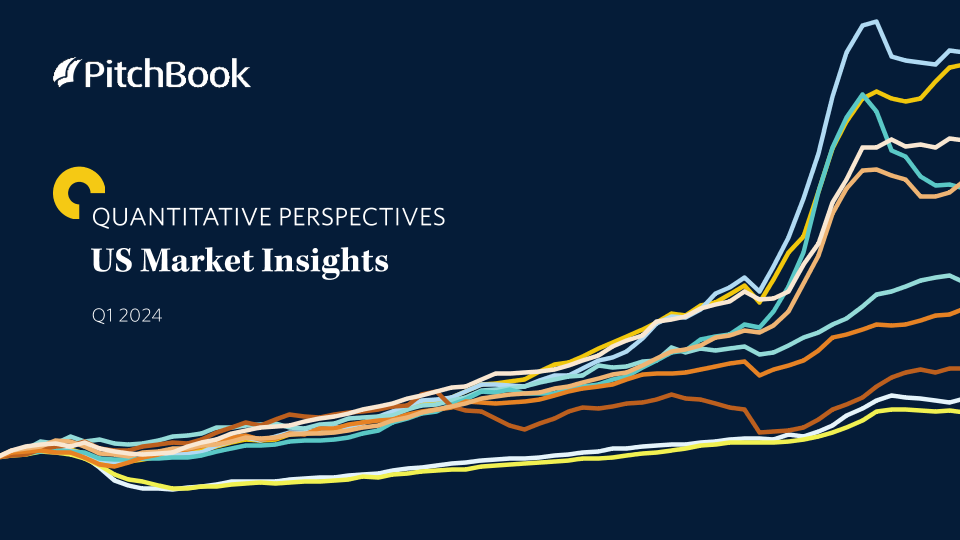 PitchBook

QUANTITATIVE PERSPECTIVES

US Market Insights

Q1 2024